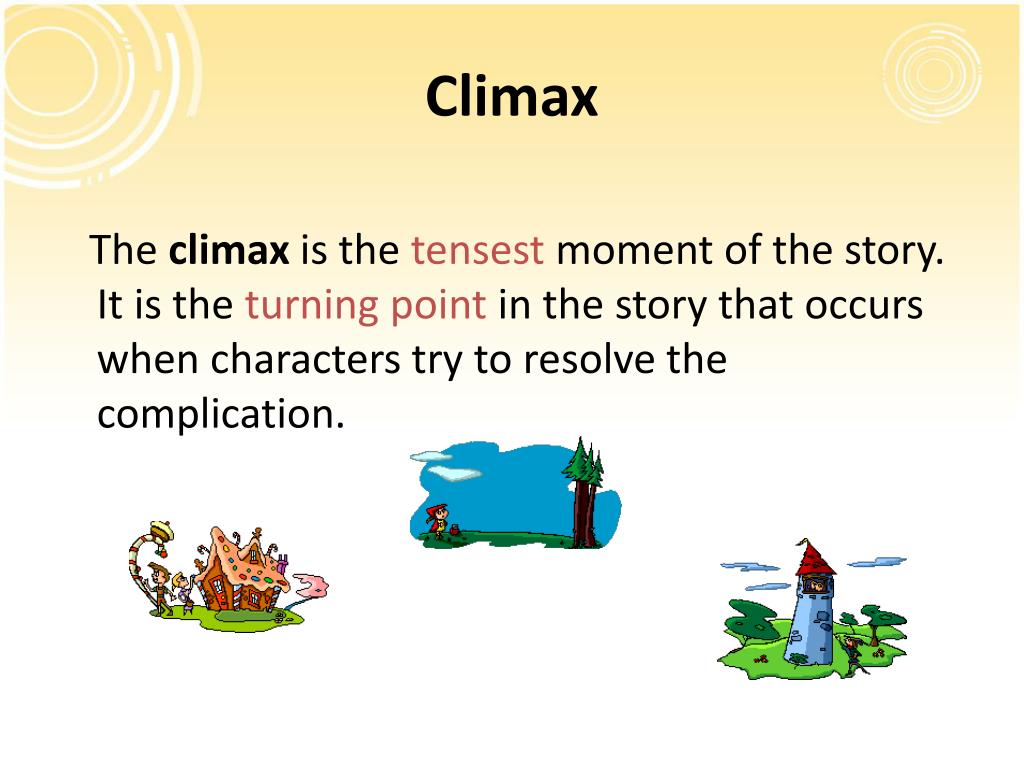 Climax

The climax is the tensest moment of the story. It is the turning point in the story that occurs when characters try to resolve the complication.